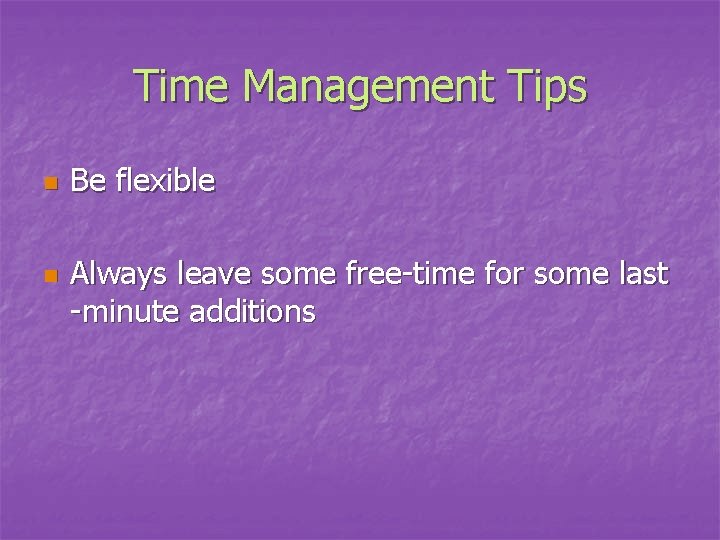 Time Management Tips

Be flexible

Always leave some free-time for some last -minute additions